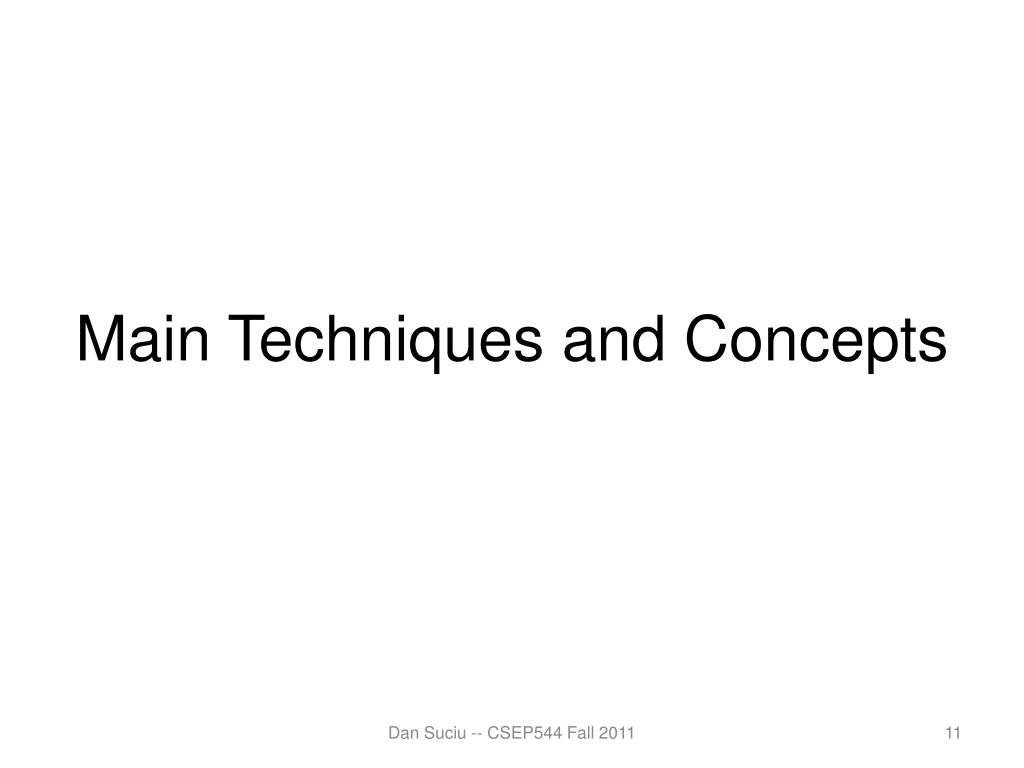 Main Techniques and Concepts

Dan Suciu -- CSEP544 Fall 2011

11